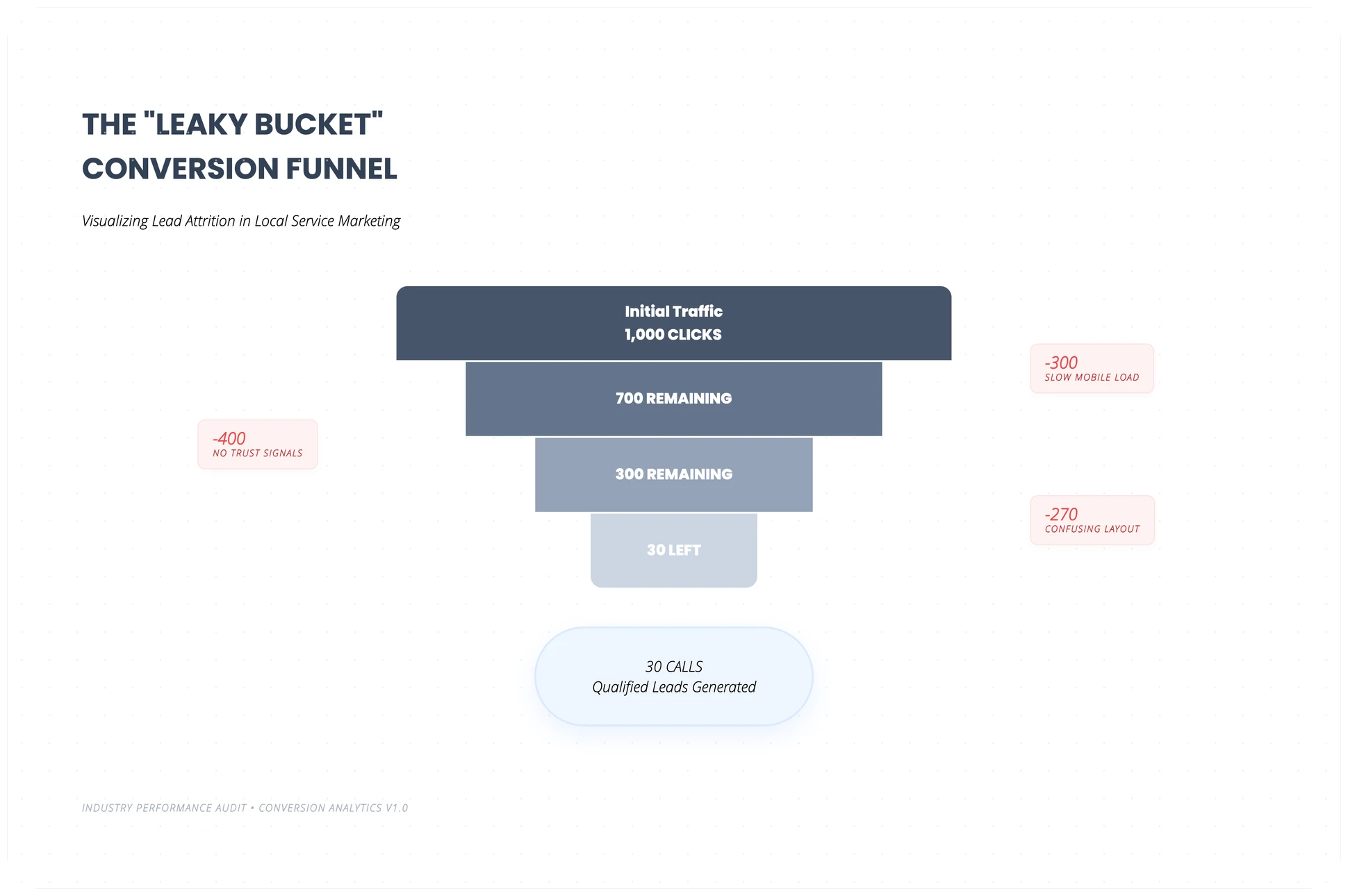 THE "LEAKY BUCKET" CONVERSION FUNNEL

Visualizing Lead Attrition in Local Service Marketing

Initial Traffic
1,000 CLICKS

-300
SLOW MOBILE LOAD

700 REMAINING

-400
NO TRUST SIGNALS

300 REMAINING

-270
CONFUSING LAYOUT

30 LEFT

30 CALLS
Qualified Leads Generated

INDUSTRY PERFORMANCE AUDIT • CONVERSION ANALYTICS V1.0